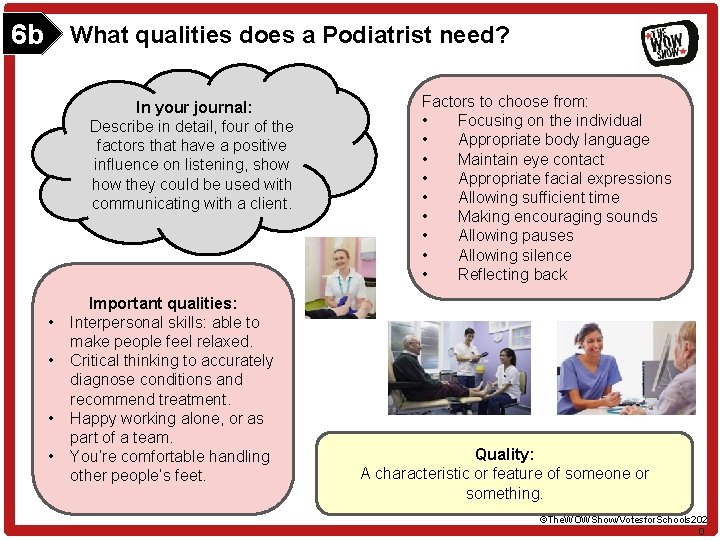 6b What qualities does a Podiatrist need?

THE WOW SHOW

In your journal:
Describe in detail, four of the factors that have a positive influence on listening, show how they could be used with communicating with a client.

Factors to choose from:
• Focusing on the individual
• Appropriate body language
• Maintain eye contact
• Appropriate facial expressions
• Allowing sufficient time
• Making encouraging sounds
• Allowing pauses
• Allowing silence
• Reflecting back

Important qualities:
• Interpersonal skills: able to make people feel relaxed.
• Critical thinking to accurately diagnose conditions and recommend treatment.
• Happy working alone, or as part of a team.
• You're comfortable handling other people's feet.

Quality:
A characteristic or feature of someone or something.

©TheWOWShow/VotesforSchools2020